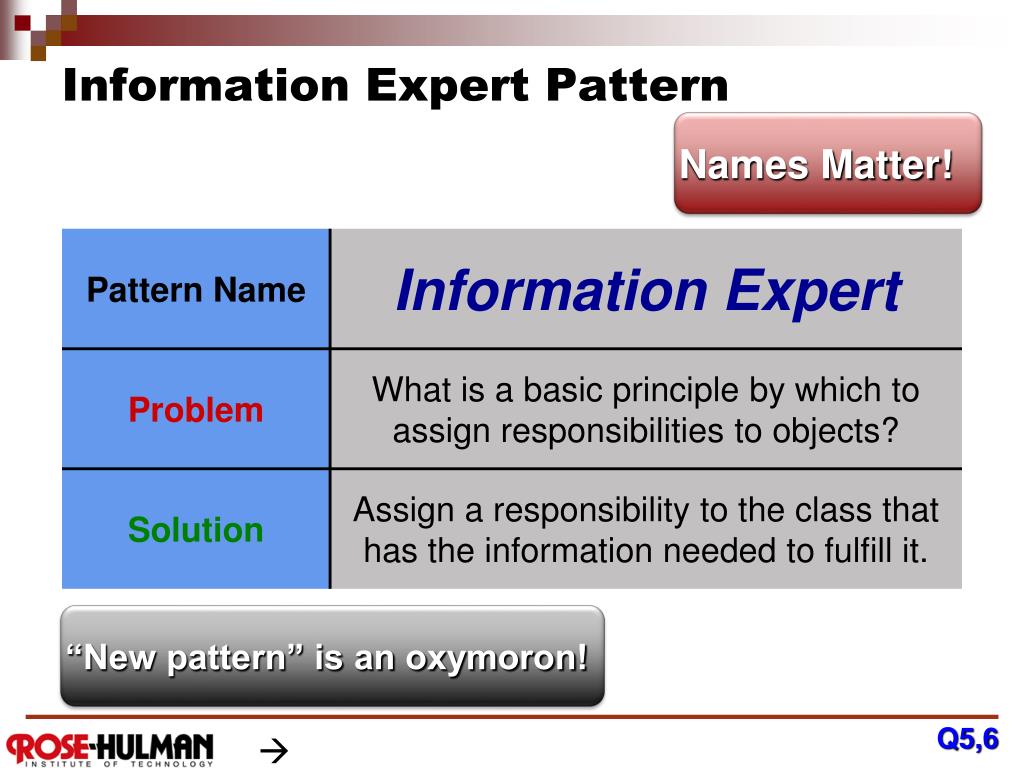 Information Expert Pattern

Names Matter!

| Pattern Name | Information Expert |
|---|---|
| Problem | What is a basic principle by which to assign responsibilities to objects? |
| Solution | Assign a responsibility to the class that has the information needed to fulfill it. |

“New pattern” is an oxymoron!

ROSE-HULMAN INSTITUTE OF TECHNOLOGY →

Q5,6